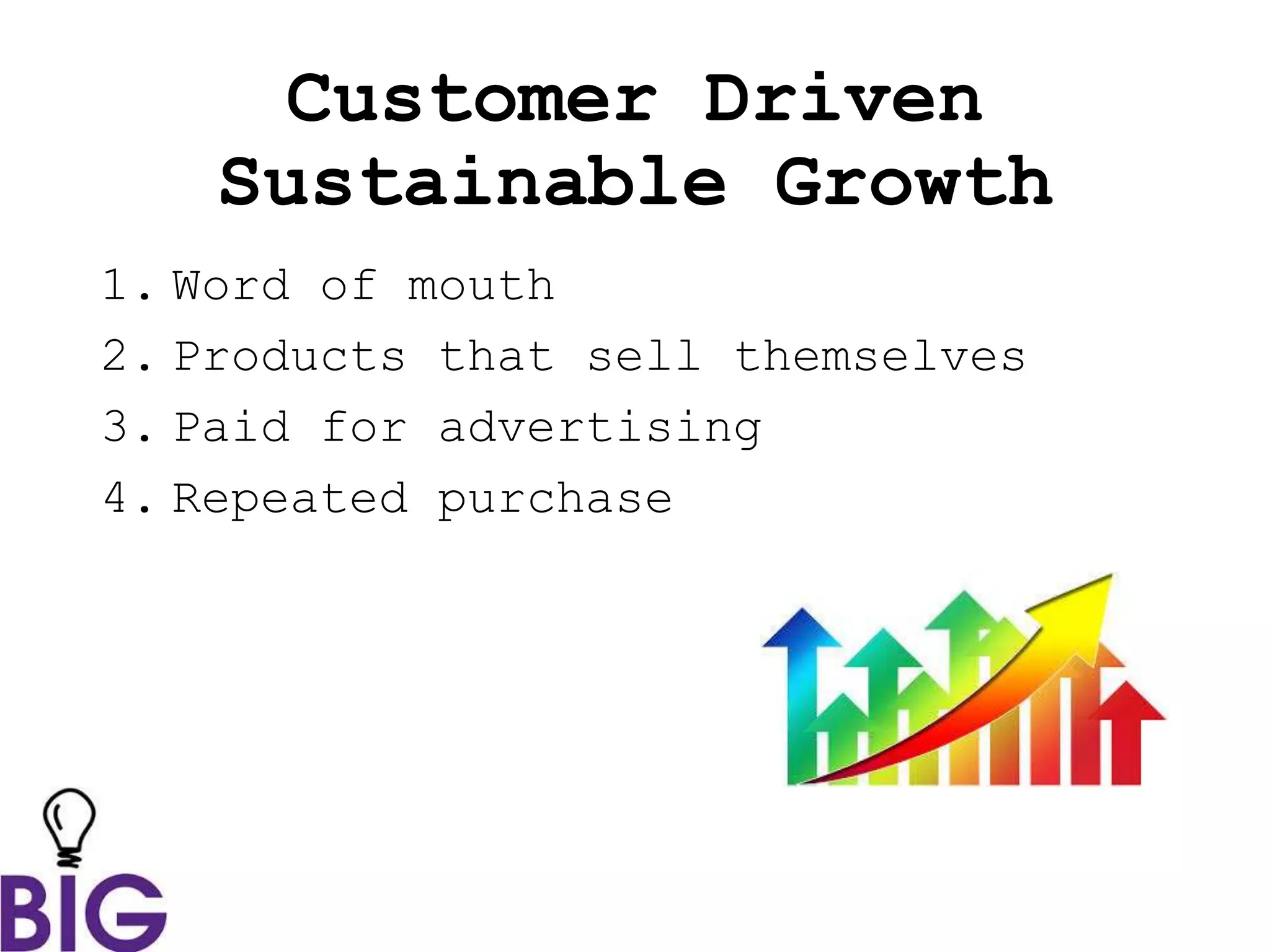 Customer Driven Sustainable Growth

1. Word of mouth
2. Products that sell themselves
3. Paid for advertising
4. Repeated purchase

BIG